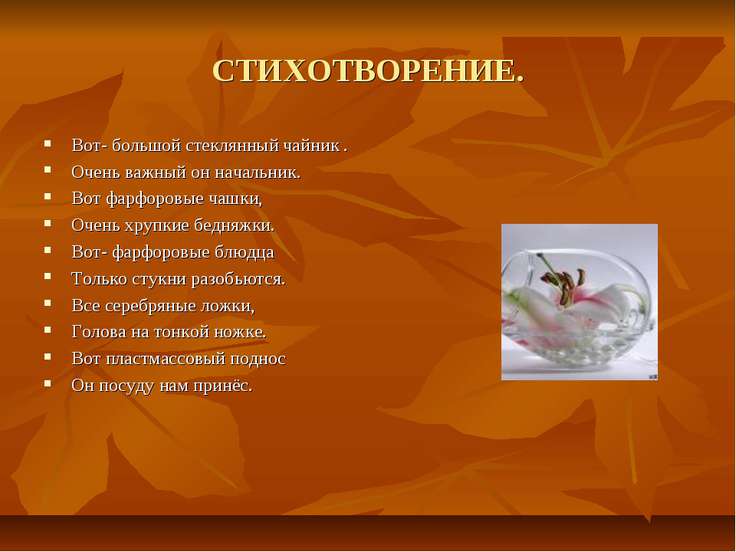 СТИХОТВОРЕНИЕ.

- Вот- большой стеклянный чайник .
- Очень важный он начальник.
- Вот фарфоровые чашки,
- Очень хрупкие бедняжки.
- Вот- фарфоровые блюдца
- Только стукни разобьются.
- Все серебряные ложки,
- Голова на тонкой ножке.
- Вот пластмассовый поднос
- Он посуду нам принёс.